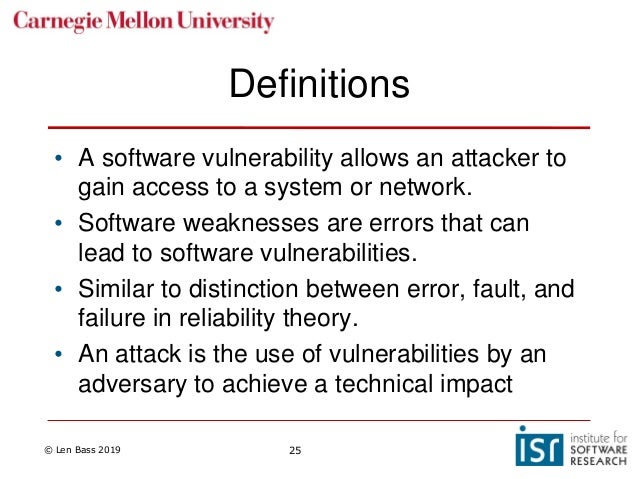 Carnegie Mellon University

Definitions

• A software vulnerability allows an attacker to gain access to a system or network.
• Software weaknesses are errors that can lead to software vulnerabilities.
• Similar to distinction between error, fault, and failure in reliability theory.
• An attack is the use of vulnerabilities by an adversary to achieve a technical impact

© Len Bass 2019

25

isr institute for SOFTWARE RESEARCH